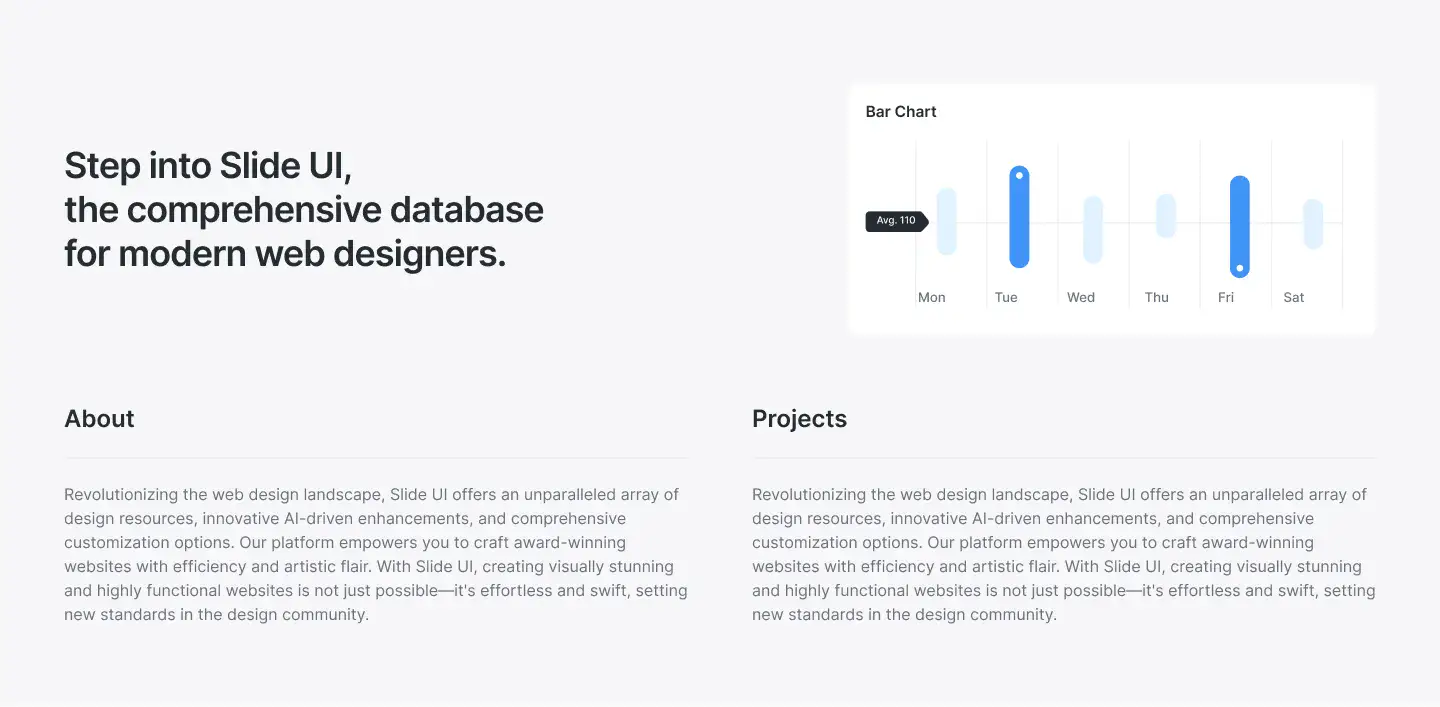 Step into Slide UI,
the comprehensive database
for modern web designers.

Bar Chart

Avg. 110

Mon Tue Wed Thu Fri Sat

About

Revolutionizing the web design landscape, Slide UI offers an unparalleled array of design resources, innovative AI-driven enhancements, and comprehensive customization options. Our platform empowers you to craft award-winning websites with efficiency and artistic flair. With Slide UI, creating visually stunning and highly functional websites is not just possible—it's effortless and swift, setting new standards in the design community.

Projects

Revolutionizing the web design landscape, Slide UI offers an unparalleled array of design resources, innovative AI-driven enhancements, and comprehensive customization options. Our platform empowers you to craft award-winning websites with efficiency and artistic flair. With Slide UI, creating visually stunning and highly functional websites is not just possible—it's effortless and swift, setting new standards in the design community.